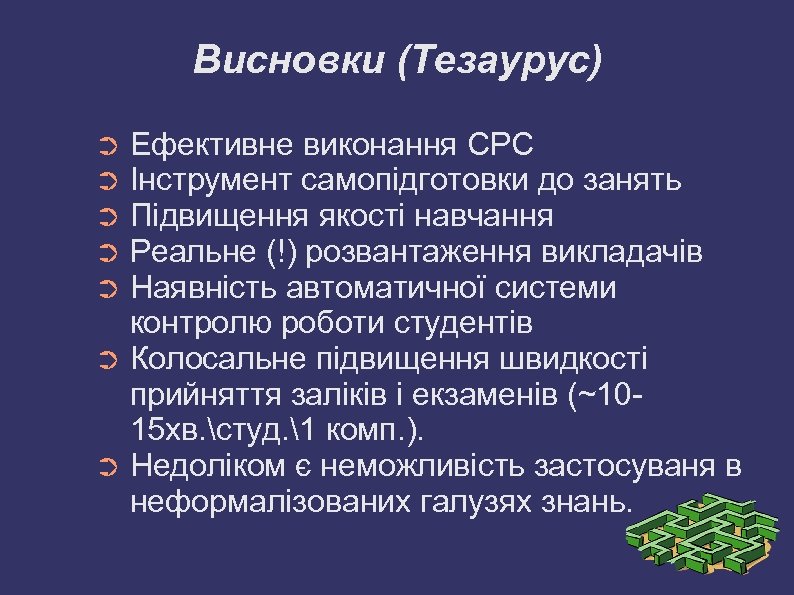 Висновки (Тезаурус)

➲ Ефективне виконання СРС
➲ Інструмент самопідготовки до занять
➲ Підвищення якості навчання
➲ Реальне (!) розвантаження викладачів
➲ Наявність автоматичної системи контролю роботи студентів
➲ Колосальне підвищення швидкості прийняття заліків і екзаменів (~10-15хв.\студ.\1 комп.).
➲ Недоліком є неможливість застосуваня в неформалізованих галузях знань.